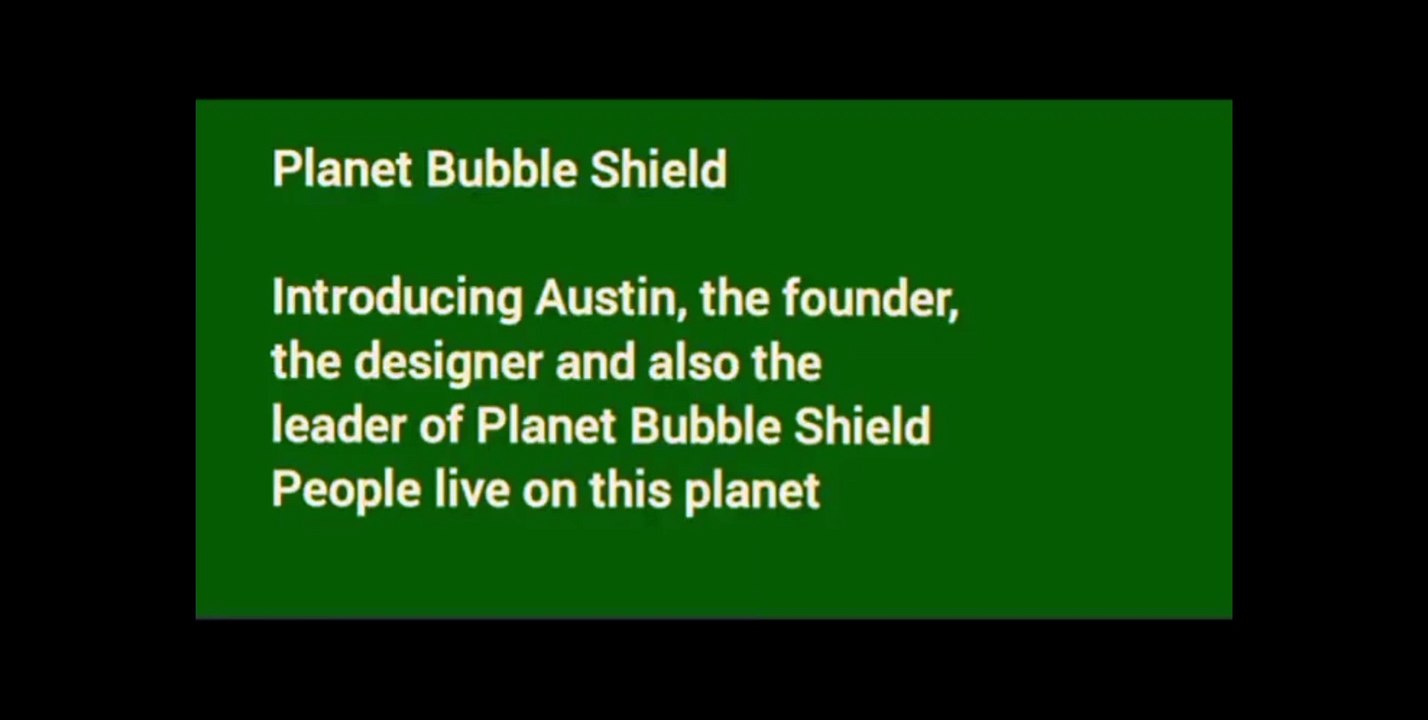 Planet Bubble Shield

Introducing Austin, the founder, the designer and also the leader of Planet Bubble Shield People live on this planet